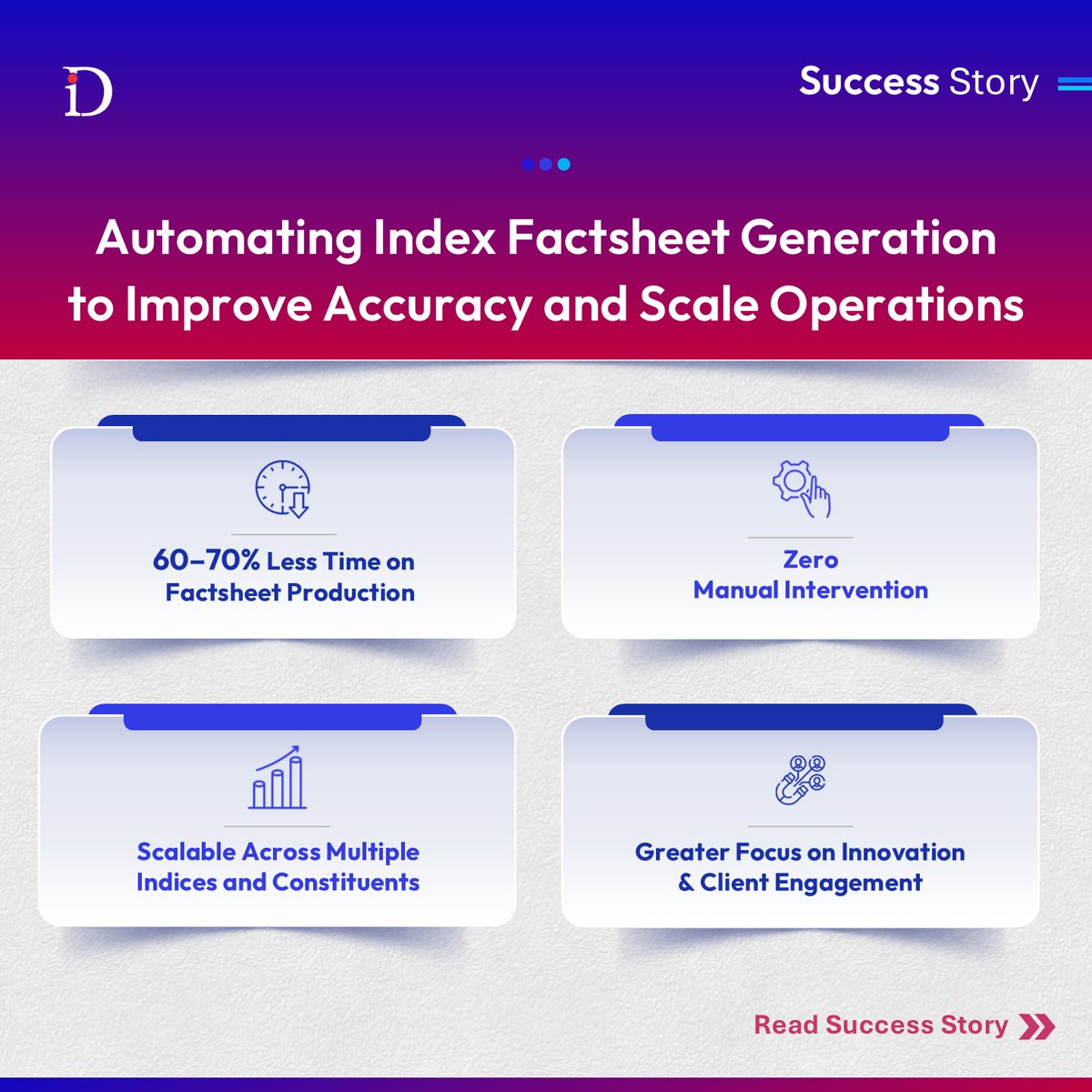 iD

Success Story

Automating Index Factsheet Generation to Improve Accuracy and Scale Operations

60–70% Less Time on Factsheet Production

Zero Manual Intervention

Scalable Across Multiple Indices and Constituents

Greater Focus on Innovation & Client Engagement

Read Success Story